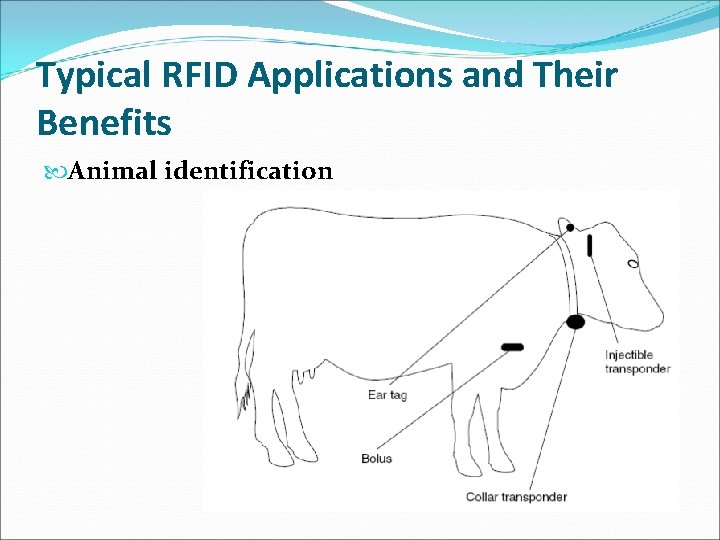 Typical RFID Applications and Their Benefits

Animal identification

Injectible transponder

Ear tag

Bolus

Collar transponder